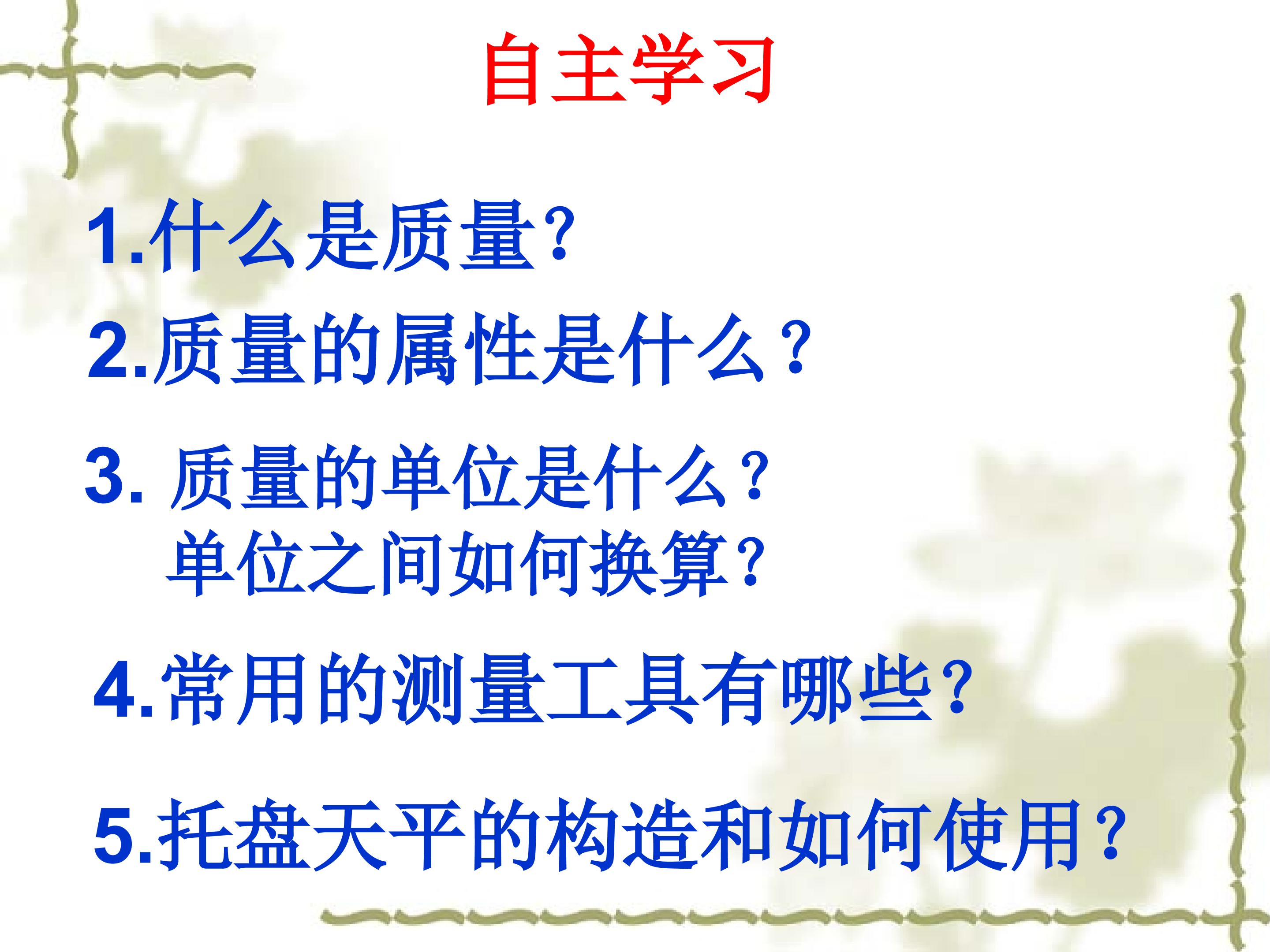 自主学习

1.什么是质量?

2.质量的属性是什么?

3. 质量的单位是什么?
单位之间如何换算?

4.常用的测量工具有哪些?

5.托盘天平的构造和如何使用?